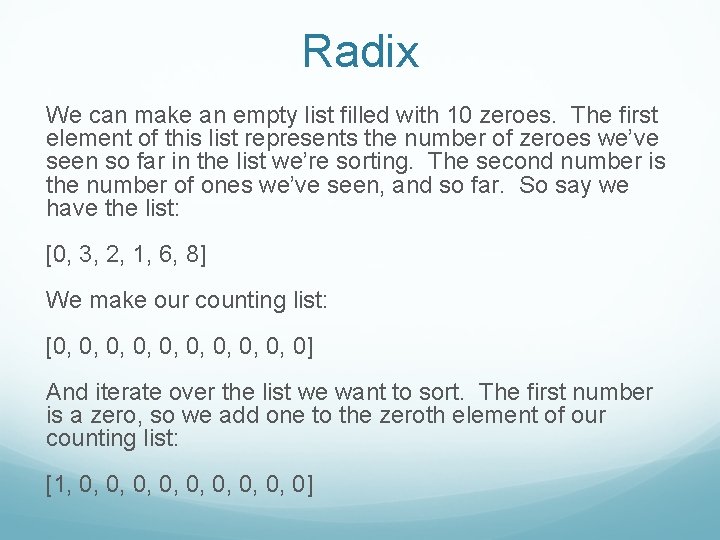 Radix

We can make an empty list filled with 10 zeroes.  The first element of this list represents the number of zeroes we've seen so far in the list we're sorting.  The second number is the number of ones we've seen, and so far.  So say we have the list:

[0, 3, 2, 1, 6, 8]

We make our counting list:

[0, 0, 0, 0, 0, 0, 0, 0, 0, 0]

And iterate over the list we want to sort.  The first number is a zero, so we add one to the zeroth element of our counting list:

[1, 0, 0, 0, 0, 0, 0, 0, 0, 0]